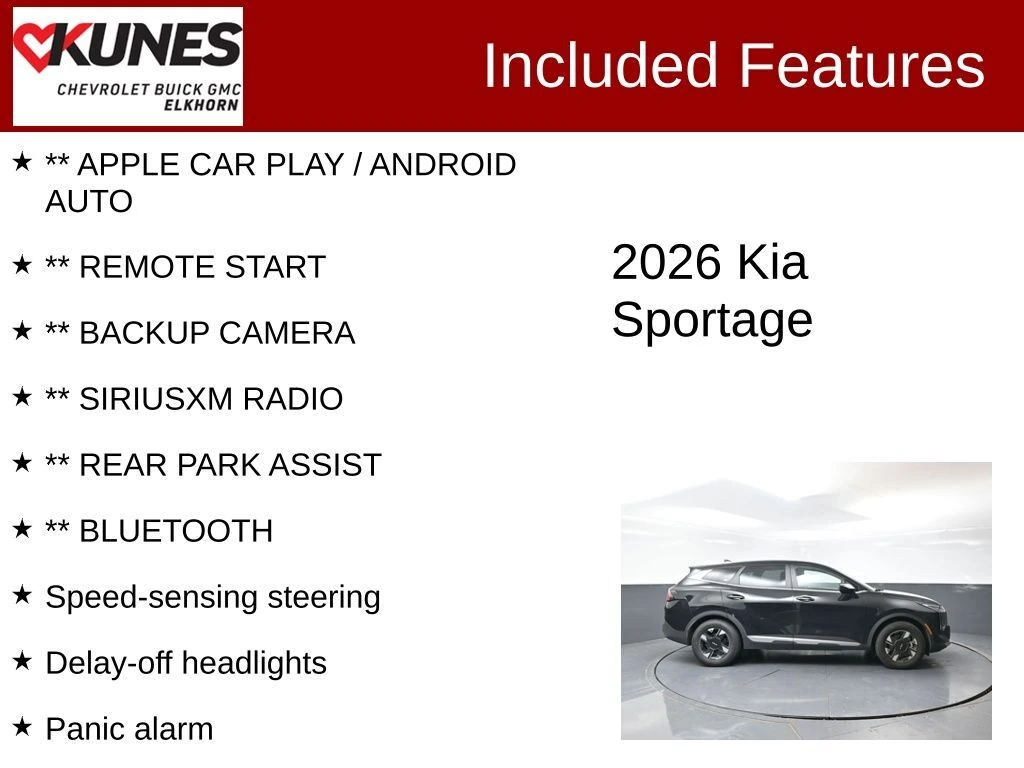 KUNES
CHEVROLET BUICK GMC
ELKHORN

Included Features

★ ** APPLE CAR PLAY / ANDROID AUTO

★ ** REMOTE START

★ ** BACKUP CAMERA

★ ** SIRIUSXM RADIO

★ ** REAR PARK ASSIST

★ ** BLUETOOTH

★ Speed-sensing steering

★ Delay-off headlights

★ Panic alarm

2026 Kia Sportage